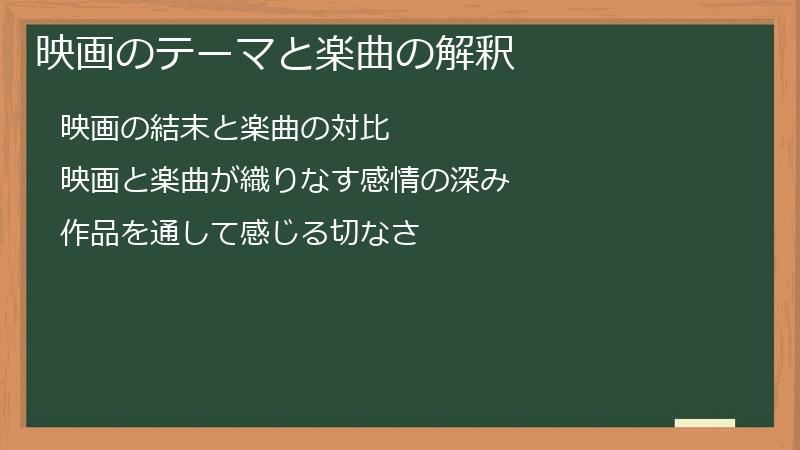 映画のテーマと楽曲の解釈

映画の結末と楽曲の対比

映画と楽曲が織りなす感情の深み

作品を通して感じる切なさ